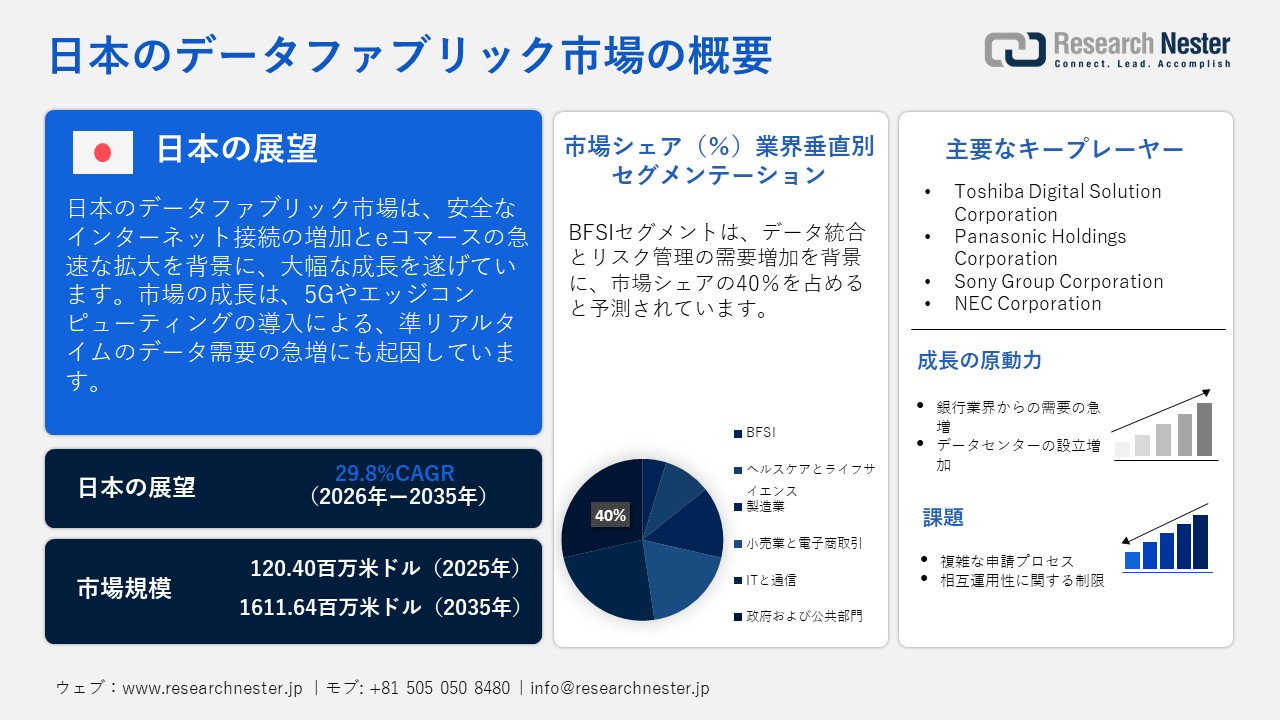 日本のデータファブリック市場の概要

Research Nester
Connect. Lead. Accomplish

日本の展望

日本のデータファブリック市場は、安全なインターネット接続の増加とeコマースの急速な拡大を背景に、大幅な成長を遂げています。市場の成長は、5Gやエッジコンピューティングの導入による、準リアルタイムのデータ需要の急増にも起因しています。

日本の展望
29.8%CAGR
（2026年ー2035年）

市場規模
120.40百万米ドル（2025年）
1611.64百万米ドル（2035年）

市場シェア（%）業界垂直別セグメンテーション

BFSIセグメントは、データ統合とリスク管理の需要増加を背景に、市場シェアの40%を占めると予測されています。

40%

BFSI
ヘルスケアとライフサイエンス
製造業
小売業と電子商取引
ITと通信
政府および公共部門

主要なキープレーヤー

• Toshiba Digital Solution Corporation
• Panasonic Holdings Corporation
• Sony Group Corporation
• NEC Corporation

成長の原動力

• 銀行業界からの需要の急増
• データセンターの設立増加

課題

• 複雑な申請プロセス
• 相互運用性に関する制限

ウェブ：www.researchnester.jp ｜モブ: +81 505 050 8480｜info@researchnester.jp